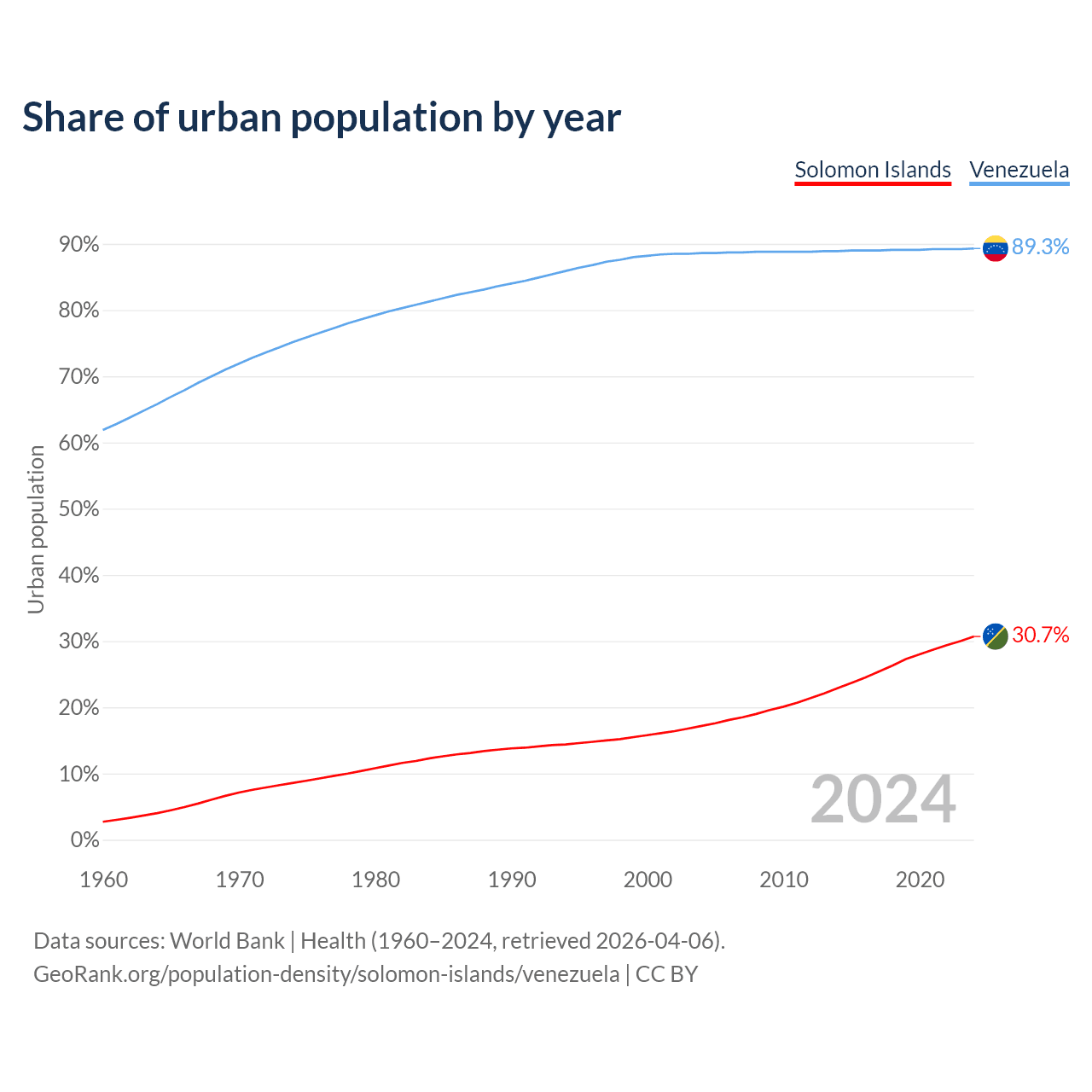 Share of urban population by year

Solomon Islands Venezuela

Urban population

90%
80%
70%
60%
50%
40%
30%
20%
10%
0%

89.3%
30.7%

2024

1960 1970 1980 1990 2000 2010 2020

Data sources: World Bank | Health (1960–2024, retrieved 2026-04-06).
GeoRank.org/population-density/solomon-islands/venezuela | CC BY